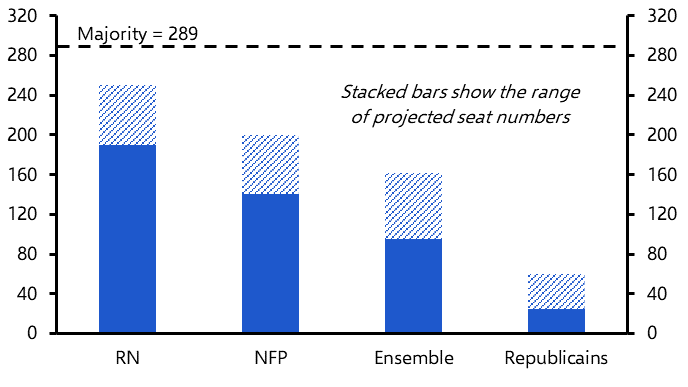 320
280
240
200
160
120
80
40
0

Majority = 289

Stacked bars show the range of projected seat numbers

320
280
240
200
160
120
80
40
0

RN
NFP
Ensemble
Republicains